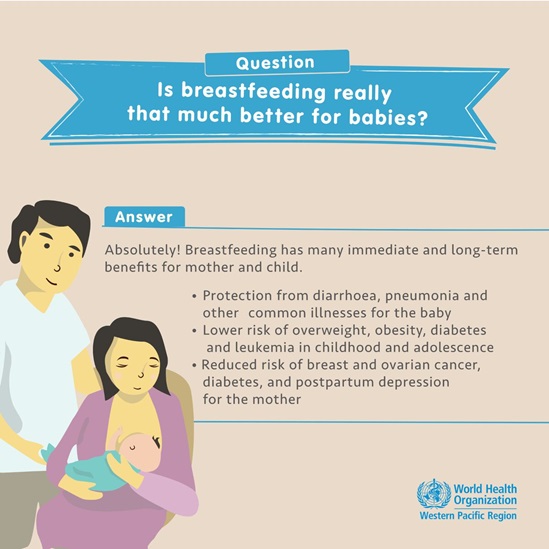 Question

Is breastfeeding really that much better for babies?

Answer

Absolutely! Breastfeeding has many immediate and long-term benefits for mother and child.

• Protection from diarrhoea, pneumonia and other common illnesses for the baby
• Lower risk of overweight, obesity, diabetes and leukemia in childhood and adolescence
• Reduced risk of breast and ovarian cancer, diabetes, and postpartum depression for the mother

World Health Organization
Western Pacific Region